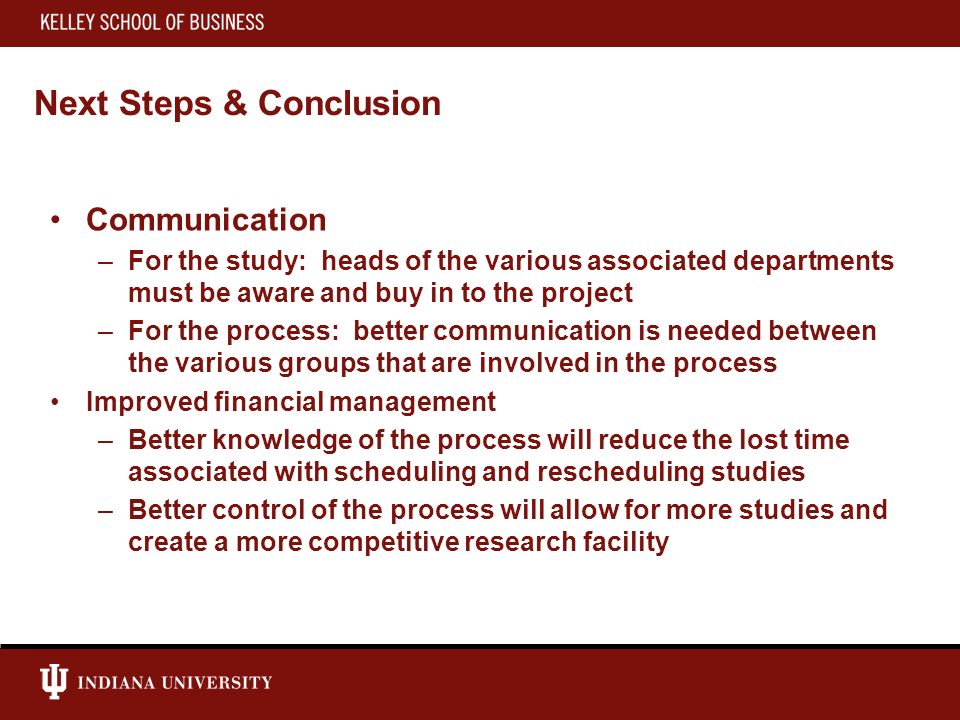 KELLEY SCHOOL OF BUSINESS

Next Steps & Conclusion

• Communication
– For the study: heads of the various associated departments must be aware and buy in to the project
– For the process: better communication is needed between the various groups that are involved in the process
• Improved financial management
– Better knowledge of the process will reduce the lost time associated with scheduling and rescheduling studies
– Better control of the process will allow for more studies and create a more competitive research facility

INDIANA UNIVERSITY